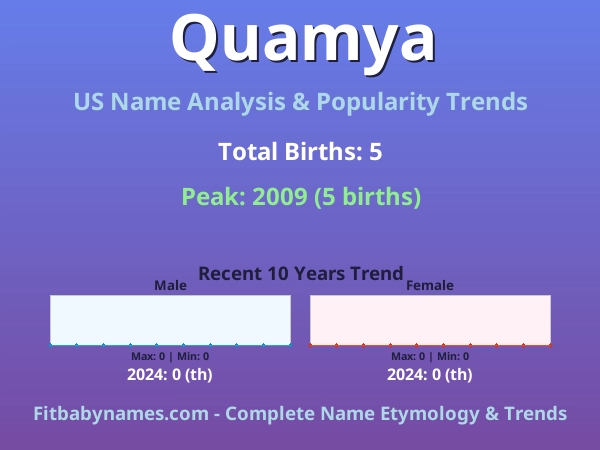 Quamya

US Name Analysis & Popularity Trends

Total Births: 5

Peak: 2009 (5 births)

Recent 10 Years Trend

Male

Max: 0 | Min: 0

2024: 0 (th)

Female

Max: 0 | Min: 0

2024: 0 (th)

Fitbabynames.com - Complete Name Etymology & Trends